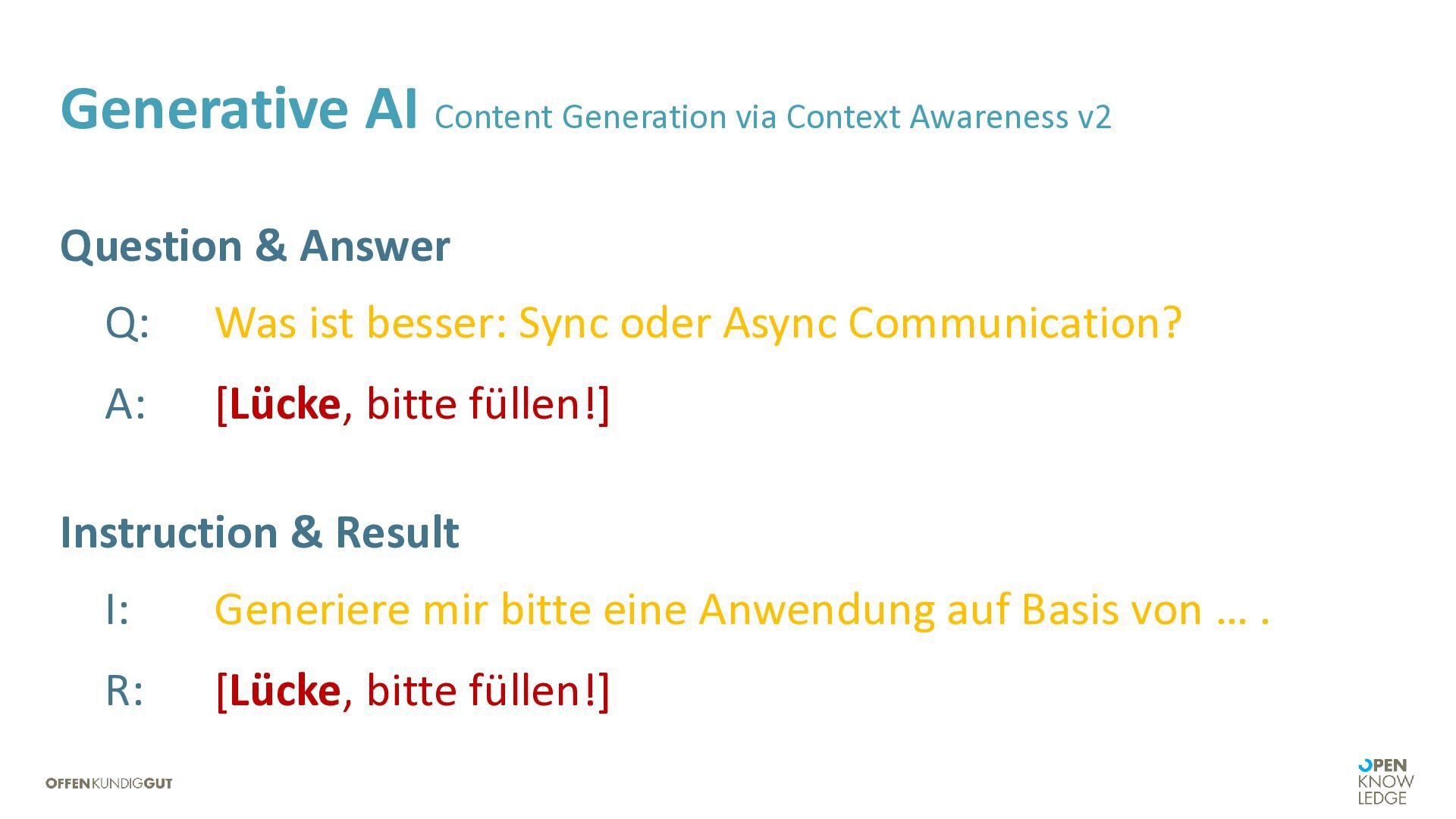 Generative AI Content Generation via Context Awareness v2

Question & Answer

Q: Was ist besser: Sync oder Async Communication?

A: [Lücke, bitte füllen!]

Instruction & Result

I: Generiere mir bitte eine Anwendung auf Basis von … .

R: [Lücke, bitte füllen!]

OFFENKUNDIGGUT

OPEN KNOW LEDGE